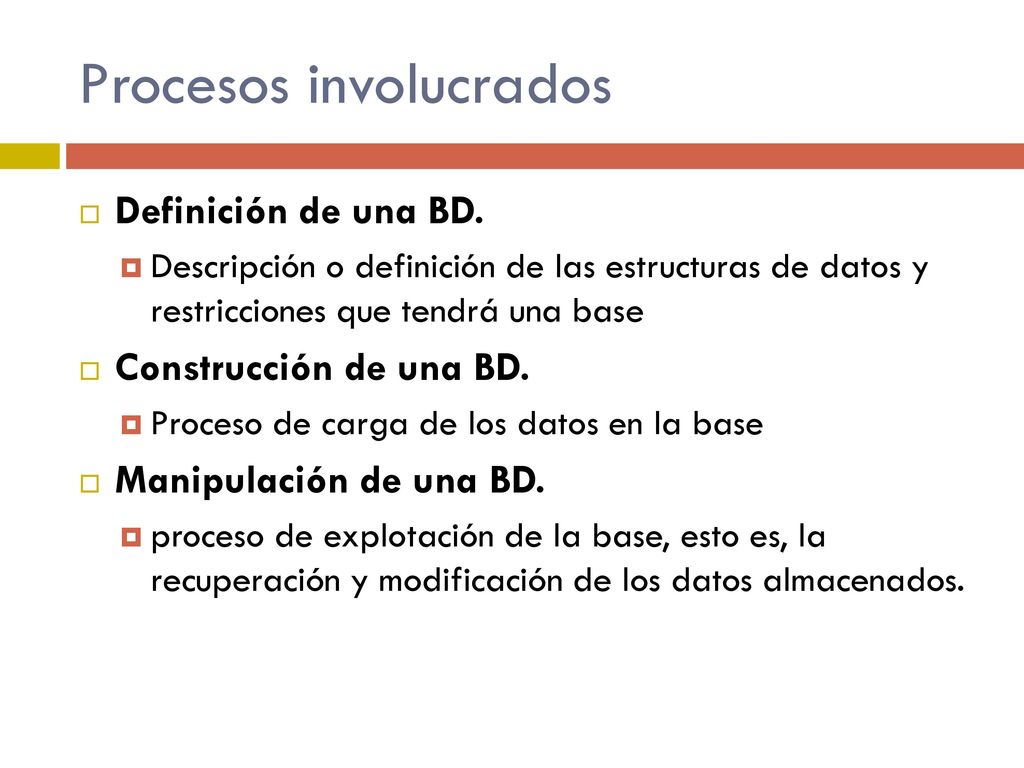 Procesos involucrados

Definición de una BD.

Descripción o definición de las estructuras de datos y restricciones que tendrá una base

Construcción de una BD.

Proceso de carga de los datos en la base

Manipulación de una BD.

proceso de explotación de la base, esto es, la recuperación y modificación de los datos almacenados.